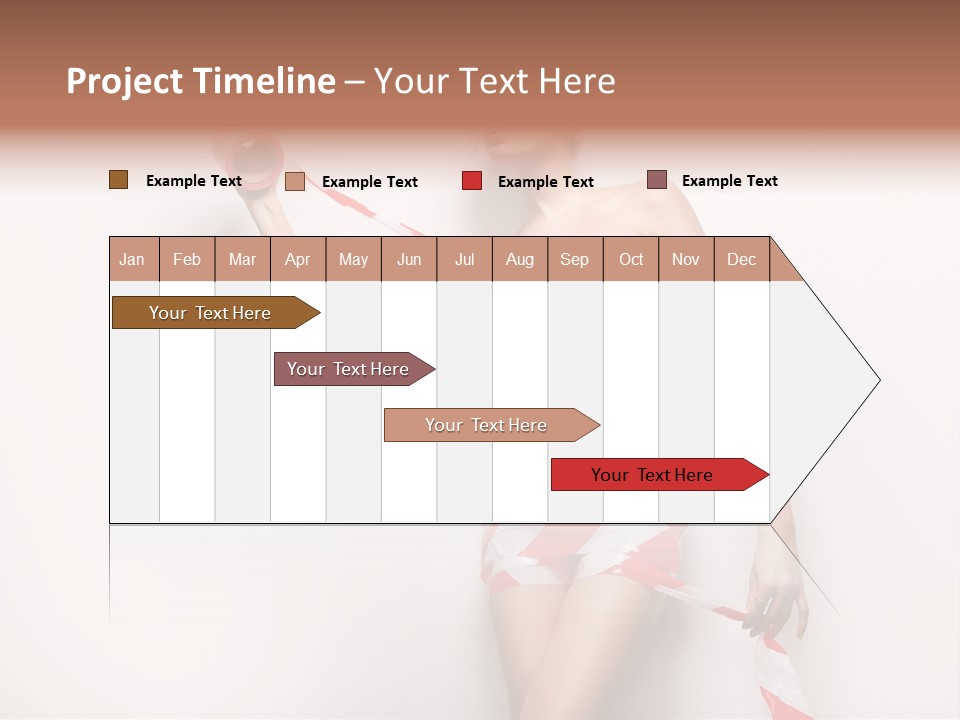 Project Timeline – Your Text Here

Example Text
Example Text
Example Text
Example Text

| Jan | Feb | Mar | Apr | May | Jun | Jul | Aug | Sep | Oct | Nov | Dec |
|---|---|---|---|---|---|---|---|---|---|---|---|

Your Text Here
Your Text Here
Your Text Here
Your Text Here